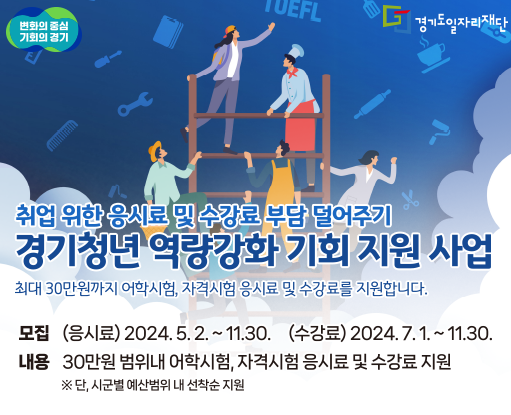 변화의 중심
기회의 경기

TOEFL

경기도일자리재단

취업 위한 응시료 및 수강료 부담 덜어주기
경기청년 역량강화 기회 지원 사업

최대 30만원까지 어학시험, 자격시험 응시료 및 수강료를 지원합니다.

모집 (응시료) 2024. 5. 2. ~ 11.30. (수강료) 2024. 7. 1. ~ 11.30.
내용 30만원 범위내 어학시험, 자격시험 응시료 및 수강료 지원
※ 단, 시군별 예산범위 내 선착순 지원